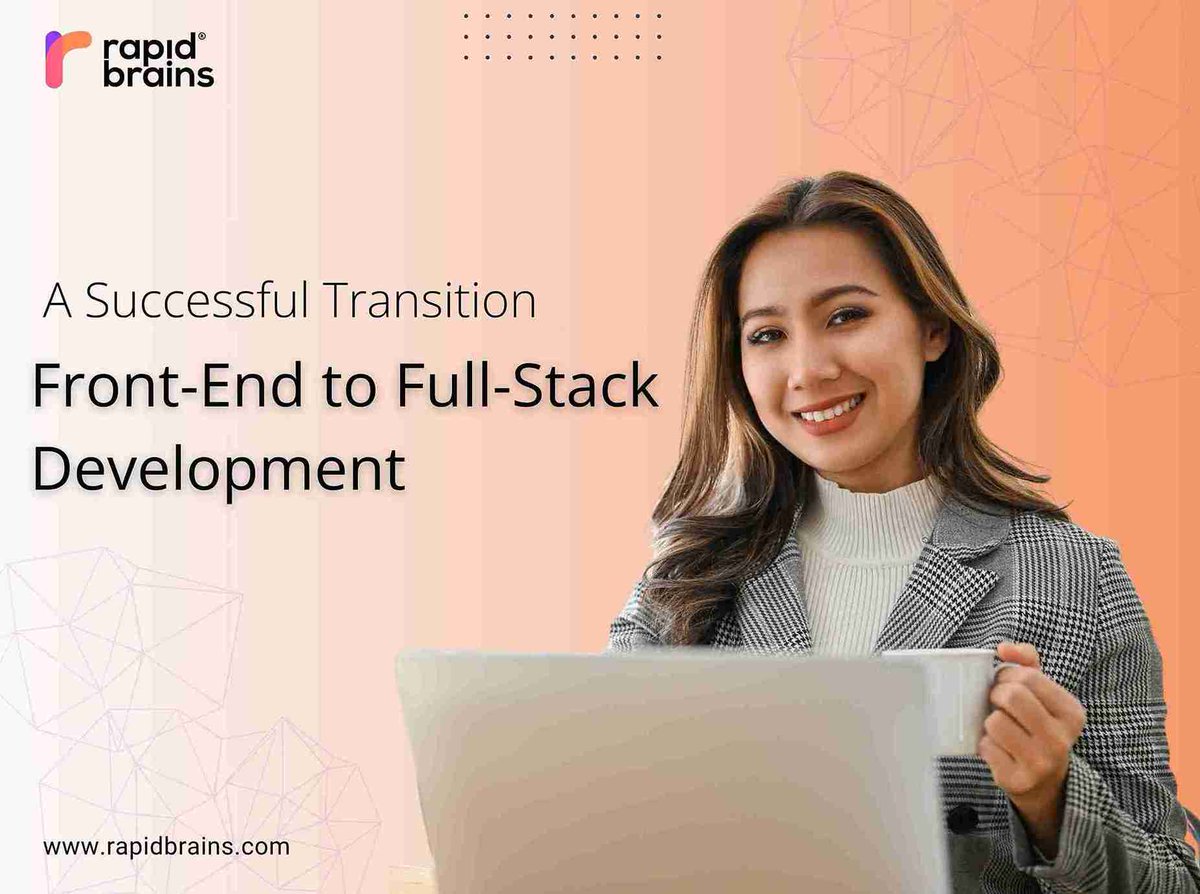 rapid®
brains

A Successful Transition

Front-End to Full-Stack Development

www.rapidbrains.com